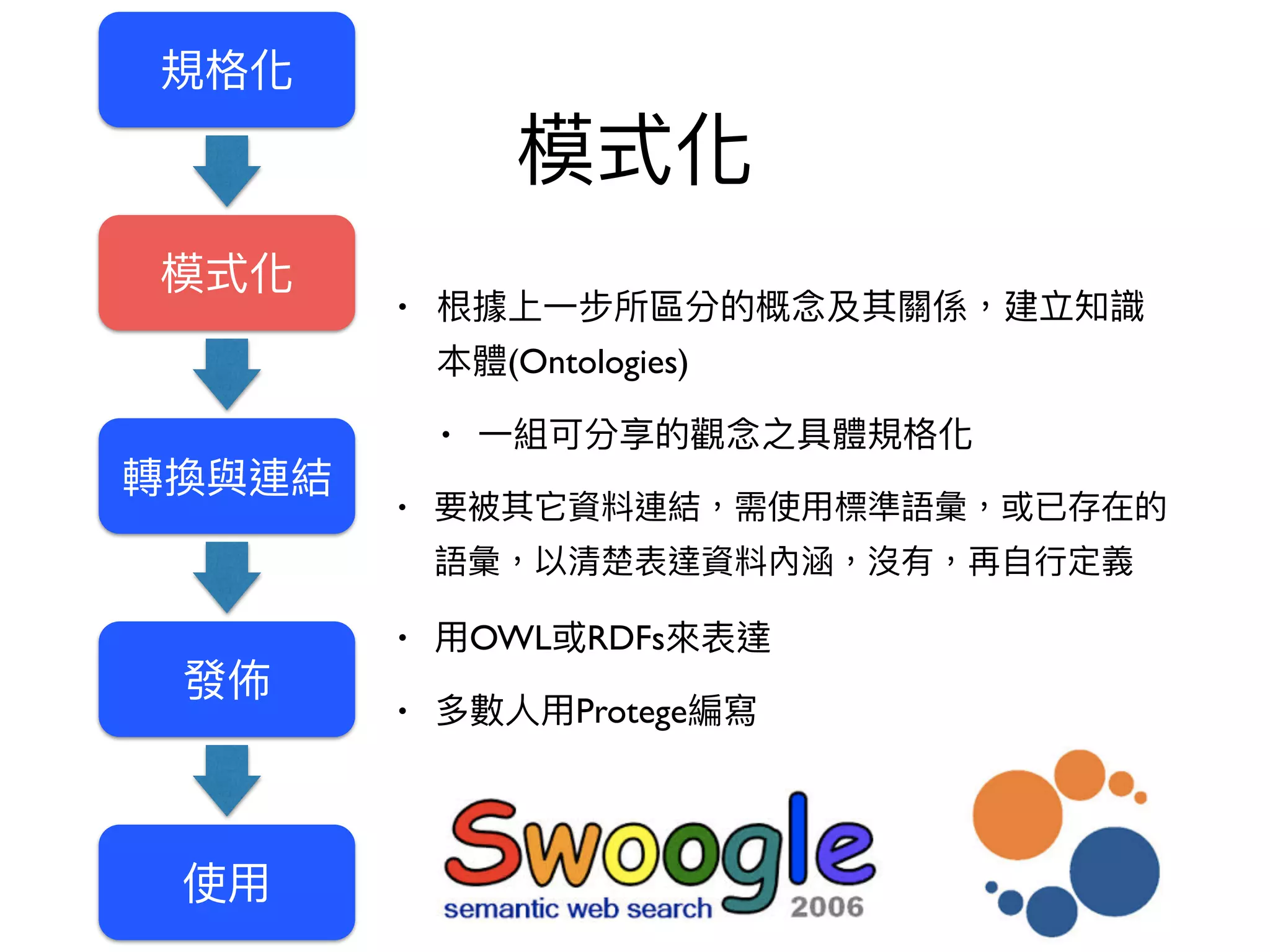 規格化

模式化

轉換與連結

發佈

使用

模式化

• 根據上一步所區分的概念及其關係，建立知識本體(Ontologies)

• 一組可分享的觀念之具體規格化

• 要被其它資料連結，需使用標準語彙，或已存在的語彙，以清楚表達資料內涵，沒有，再自行定義

• 用OWL或RDFs來表達

• 多數人用Protege編寫

Swoogle
semantic web search 2006